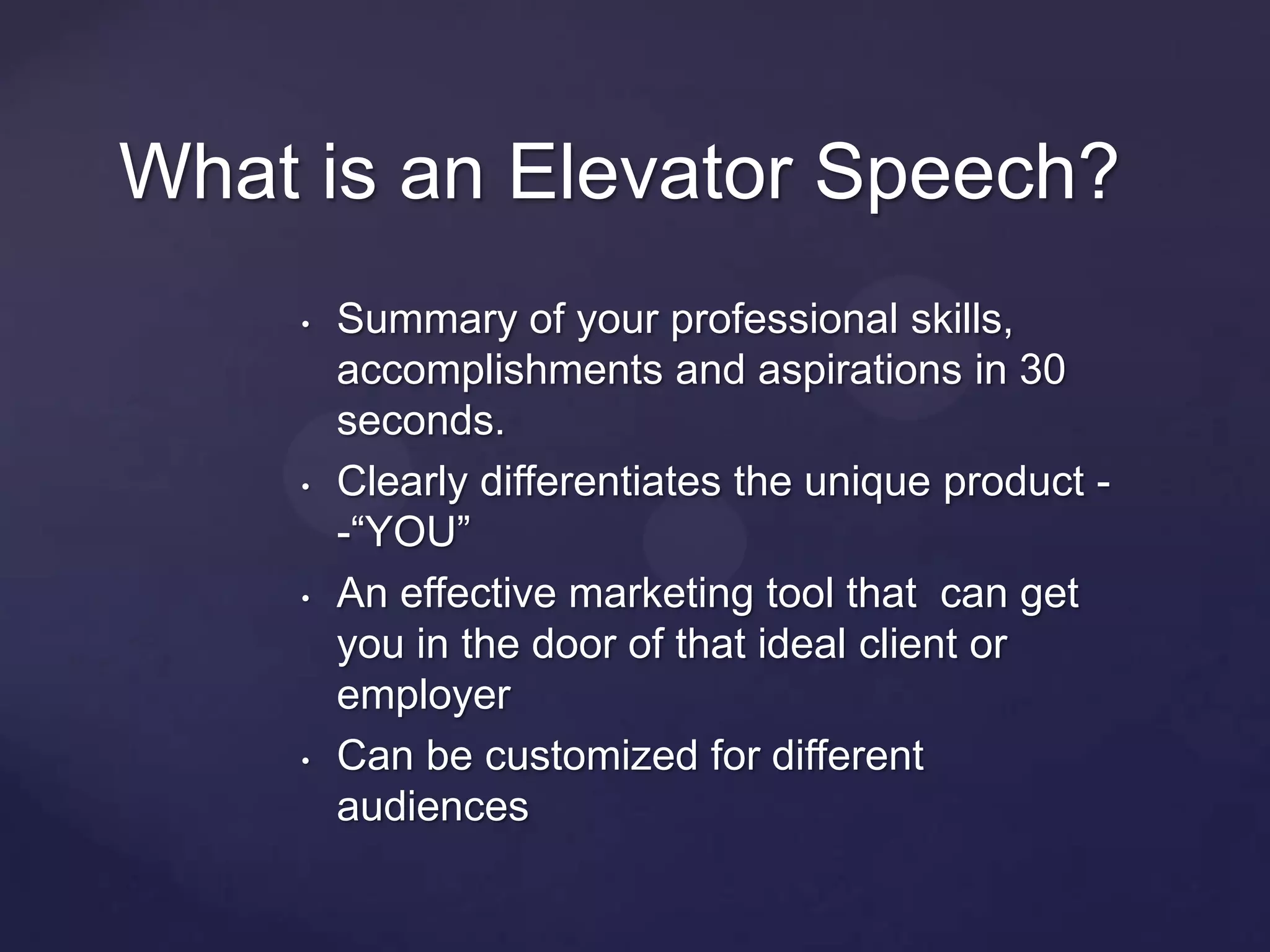 What is an Elevator Speech?

• Summary of your professional skills, accomplishments and aspirations in 30 seconds.
• Clearly differentiates the unique product --“YOU”
• An effective marketing tool that can get you in the door of that ideal client or employer
• Can be customized for different audiences